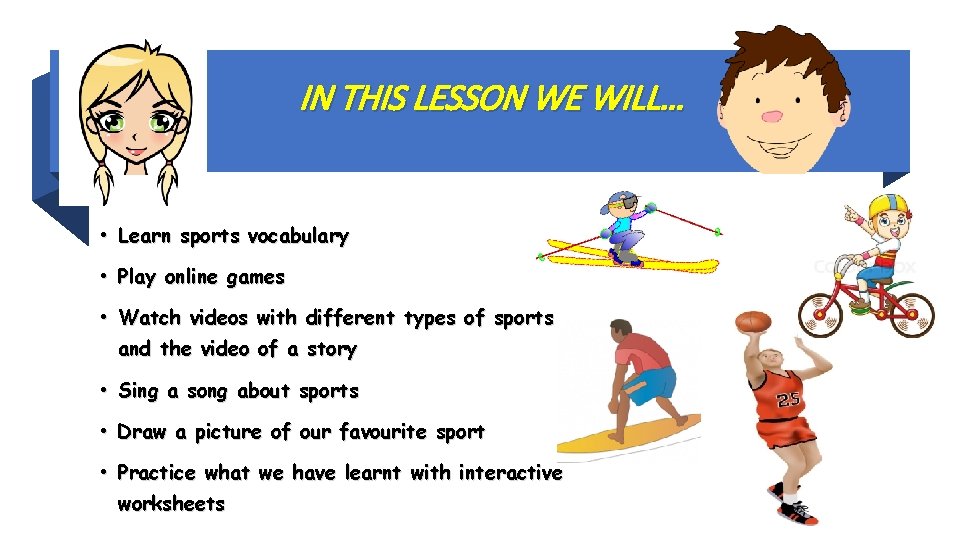 IN THIS LESSON WE WILL…

• Learn sports vocabulary
• Play online games
• Watch videos with different types of sports and the video of a story
• Sing a song about sports
• Draw a picture of our favourite sport
• Practice what we have learnt with interactive worksheets

25